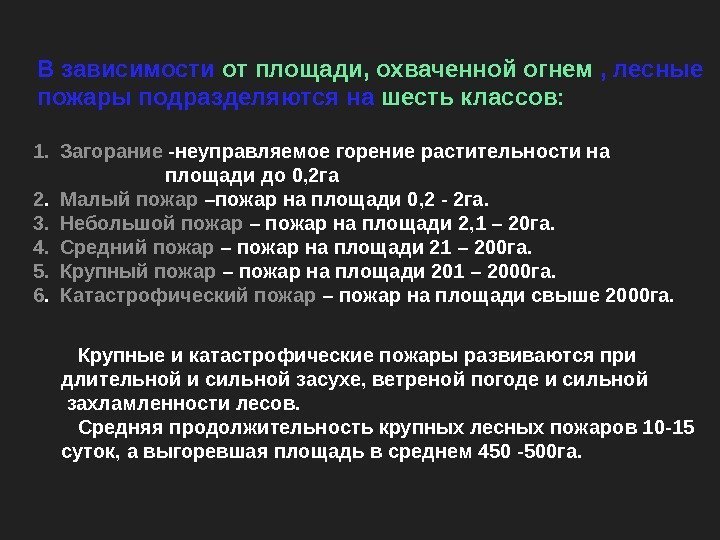 В зависимости от площади, охваченной огнем , лесные пожары подразделяются на шесть классов:

1. Загорание -неуправляемое горение растительности на площади до 0,2га
2. Малый пожар –пожар на площади 0,2 - 2га.
3. Небольшой пожар – пожар на площади 2,1 – 20га.
4. Средний пожар – пожар на площади 21 – 200га.
5. Крупный пожар – пожар на площади 201 – 2000га.
6. Катастрофический пожар – пожар на площади свыше 2000га.

Крупные и катастрофические пожары развиваются при длительной и сильной засухе, ветреной погоде и сильной захламленности лесов.

Средняя продолжительность крупных лесных пожаров 10-15 суток, а выгоревшая площадь в среднем 450 -500га.